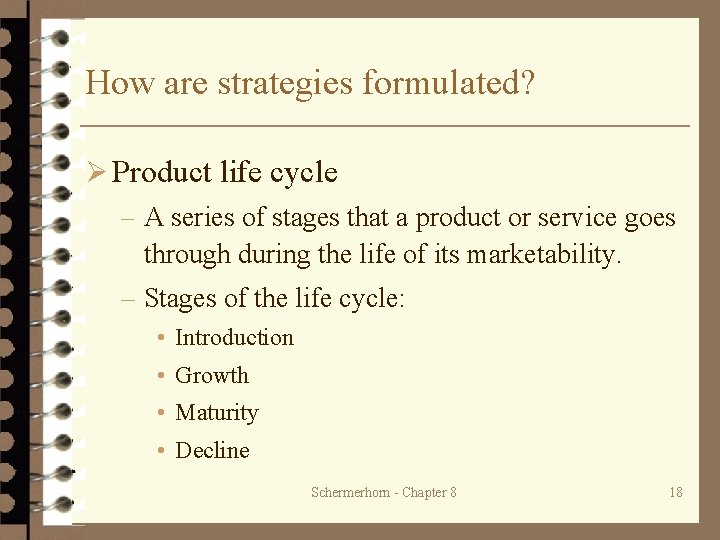 How are strategies formulated?

➢ Product life cycle

– A series of stages that a product or service goes through during the life of its marketability.

– Stages of the life cycle:

• Introduction

• Growth

• Maturity

• Decline

Schermerhorn - Chapter 8

18